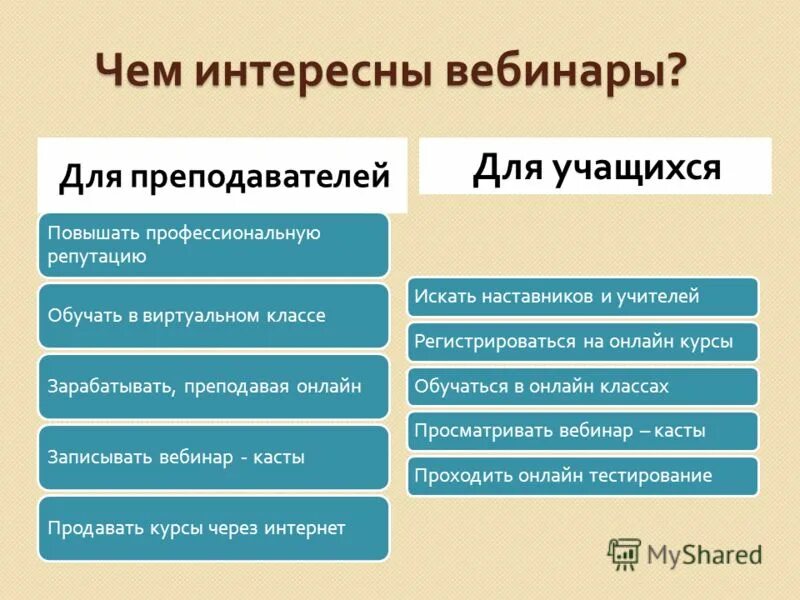 Чем интересны вебинары?

Для преподавателей

Повышать профессиональную репутацию

Обучать в виртуальном классе

Зарабатывать, преподавая онлайн

Записывать вебинар - касты

Продавать курсы через интернет

Для учащихся

Искать наставников и учителей

Регистрироваться на онлайн курсы

Обучаться в онлайн классах

Просматривать вебинар – касты

Проходить онлайн тестирование

MyShared